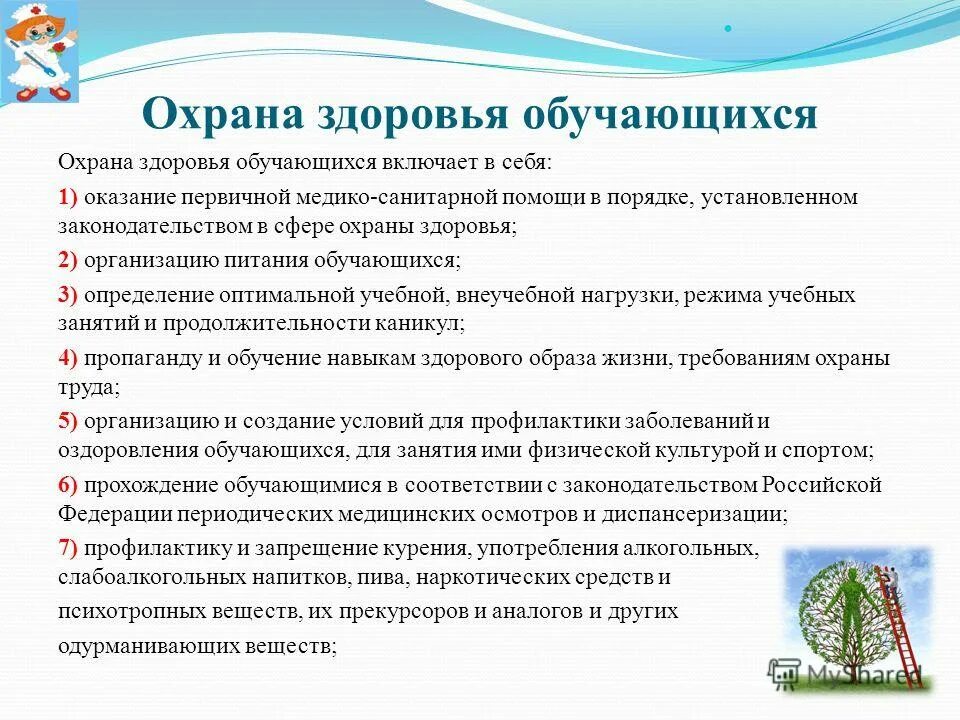 Охрана здоровья обучающихся

Охрана здоровья обучающихся включает в себя:

1) оказание первичной медико-санитарной помощи в порядке, установленном законодательством в сфере охраны здоровья;

2) организацию питания обучающихся;

3) определение оптимальной учебной, внеучебной нагрузки, режима учебных занятий и продолжительности каникул;

4) пропаганду и обучение навыкам здорового образа жизни, требованиям охраны труда;

5) организацию и создание условий для профилактики заболеваний и оздоровления обучающихся, для занятия ими физической культурой и спортом;

6) прохождение обучающимися в соответствии с законодательством Российской Федерации периодических медицинских осмотров и диспансеризации;

7) профилактику и запрещение курения, употребления алкогольных, слабоалкогольных напитков, пива, наркотических средств и психотропных веществ, их прекурсоров и аналогов и других одурманивающих веществ;

MyShared